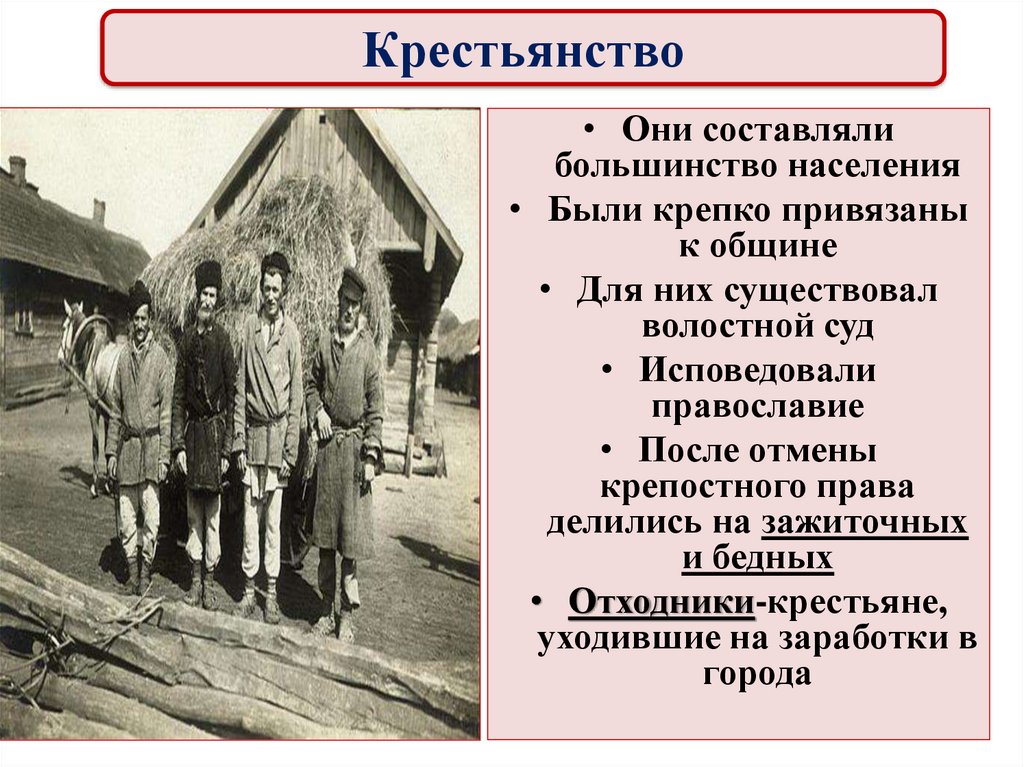 Крестьянство

• Они составляли большинство населения
• Были крепко привязаны к общине
• Для них существовал волостной суд
• Исповедовали православие
• После отмены крепостного права делились на зажиточных и бедных
• Отходники-крестьяне, уходившие на заработки в города